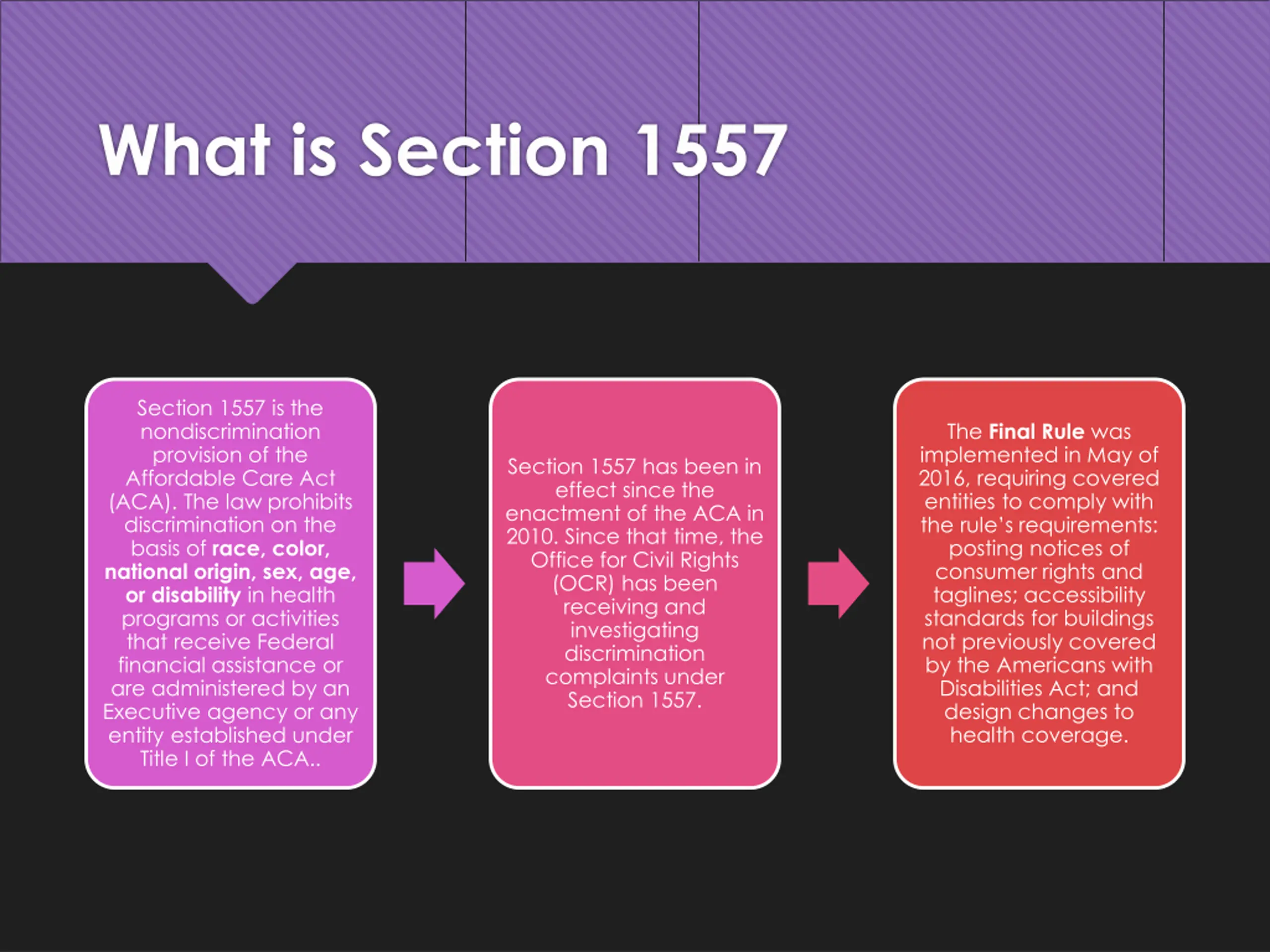 What is Section 1557

Section 1557 is the nondiscrimination provision of the Affordable Care Act (ACA). The law prohibits discrimination on the basis of race, color, national origin, sex, age, or disability in health programs or activities that receive Federal financial assistance or are administered by an Executive agency or any entity established under Title I of the ACA..

Section 1557 has been in effect since the enactment of the ACA in 2010. Since that time, the Office for Civil Rights (OCR) has been receiving and investigating discrimination complaints under Section 1557.

The Final Rule was implemented in May of 2016, requiring covered entities to comply with the rule's requirements: posting notices of consumer rights and taglines; accessibility standards for buildings not previously covered by the Americans with Disabilities Act; and design changes to health coverage.